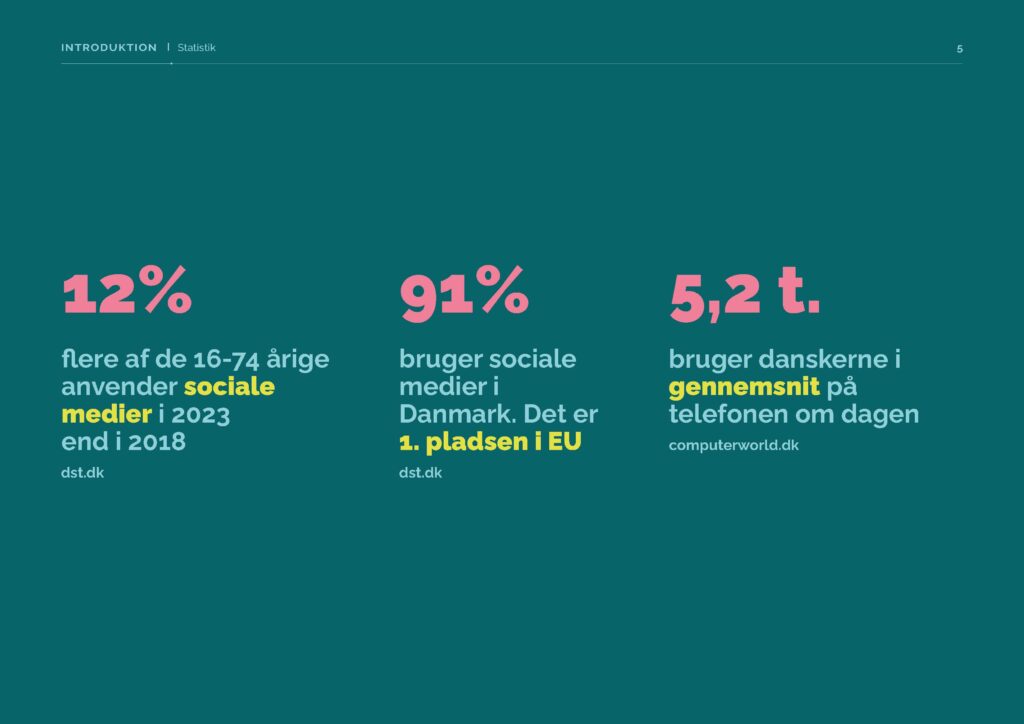 INTRODUKTION | Statistik

5

12%

flere af de 16-74 årige anvender sociale medier i 2023 end i 2018

dst.dk

91%

bruger sociale medier i Danmark. Det er 1. pladsen i EU

dst.dk

5,2 t.

bruger danskerne i gennemsnit på telefonen om dagen

computerworld.dk